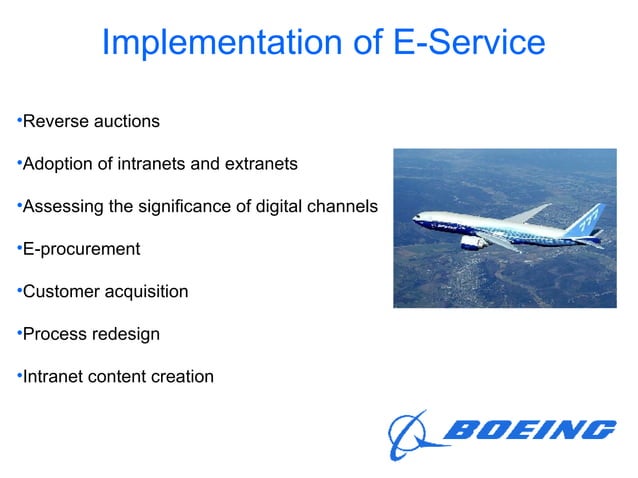 Implementation of E-Service

•Reverse auctions

•Adoption of intranets and extranets

•Assessing the significance of digital channels

•E-procurement

•Customer acquisition

•Process redesign

•Intranet content creation

777

BOEING